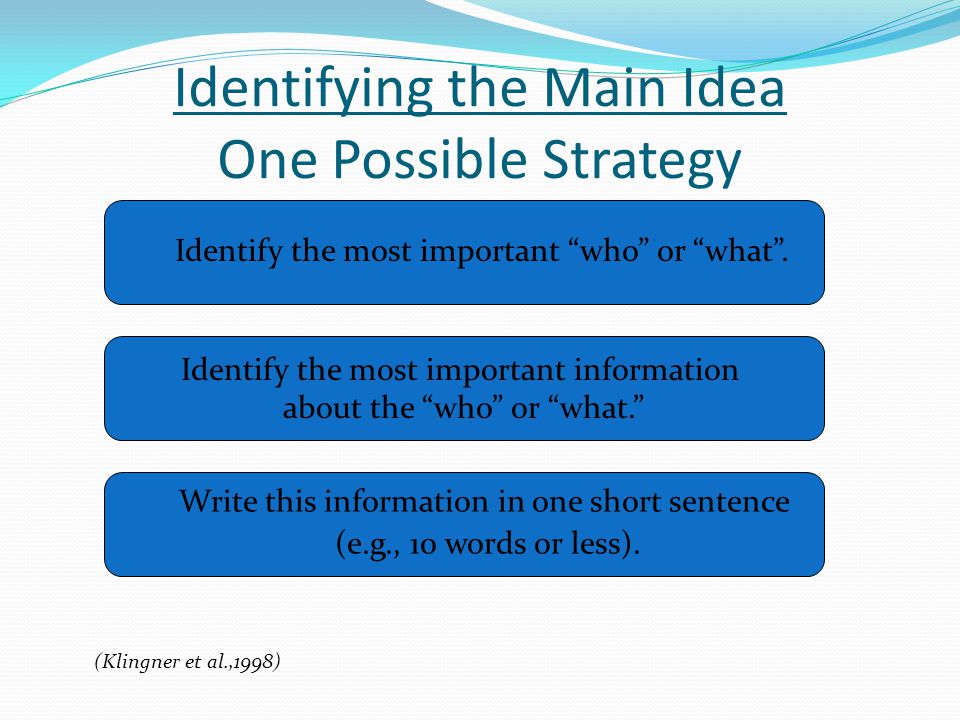 Identifying the Main Idea
One Possible Strategy

Identify the most important “who” or “what”.

Identify the most important information about the “who” or “what.”

Write this information in one short sentence (e.g., 10 words or less).

(Klingner et al.,1998)